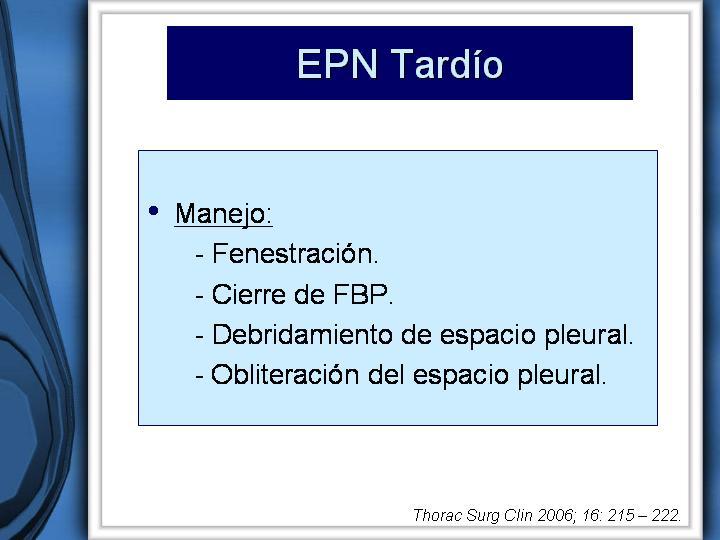 EPN Tardío

• Manejo:
- Fenestración.
- Cierre de FBP.
- Debridamiento de espacio pleural.
- Obliteración del espacio pleural.

Thorac Surg Clin 2006; 16: 215 – 222.